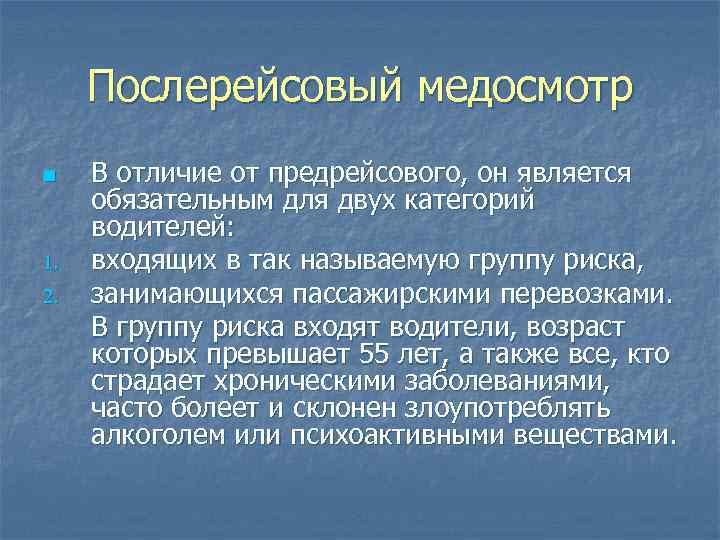 Послерейсовый медосмотр

В отличие от предрейсового, он является обязательным для двух категорий водителей:

1. входящих в так называемую группу риска,
2. занимающихся пассажирскими перевозками.

В группу риска входят водители, возраст которых превышает 55 лет, а также все, кто страдает хроническими заболеваниями, часто болеет и склонен злоупотреблять алкоголем или психоактивными веществами.